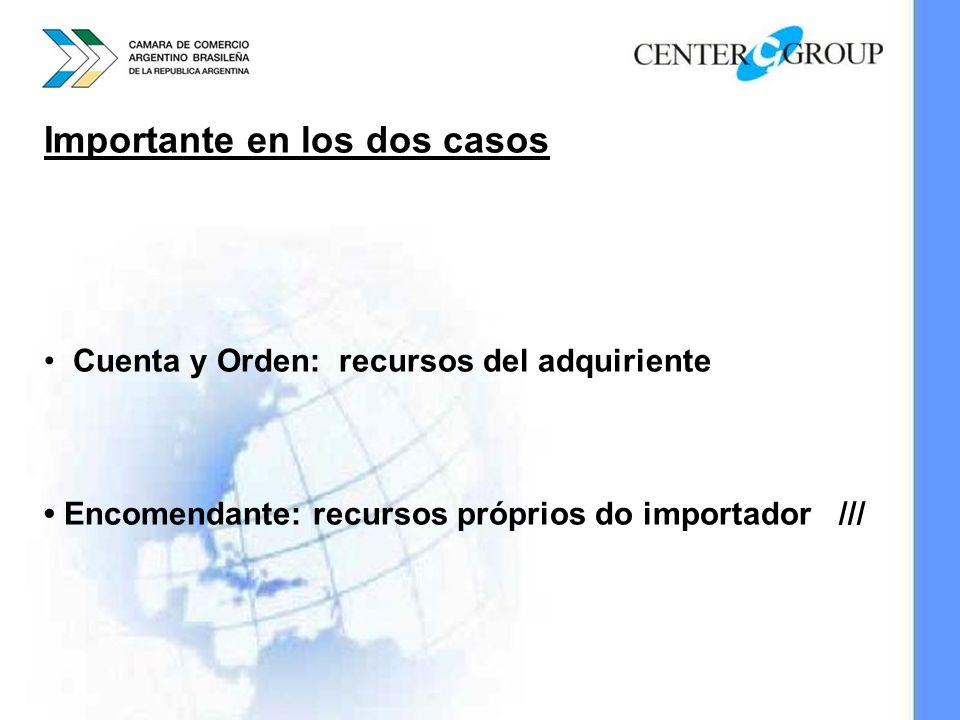 CAMARA DE COMERCIO
ARGENTINO BRASILEÑA
DE LA REPUBLICA ARGENTINA

CENTER GROUP

Importante en los dos casos

• Cuenta y Orden: recursos del adquiriente

• Encomendante: recursos próprios do importador ///